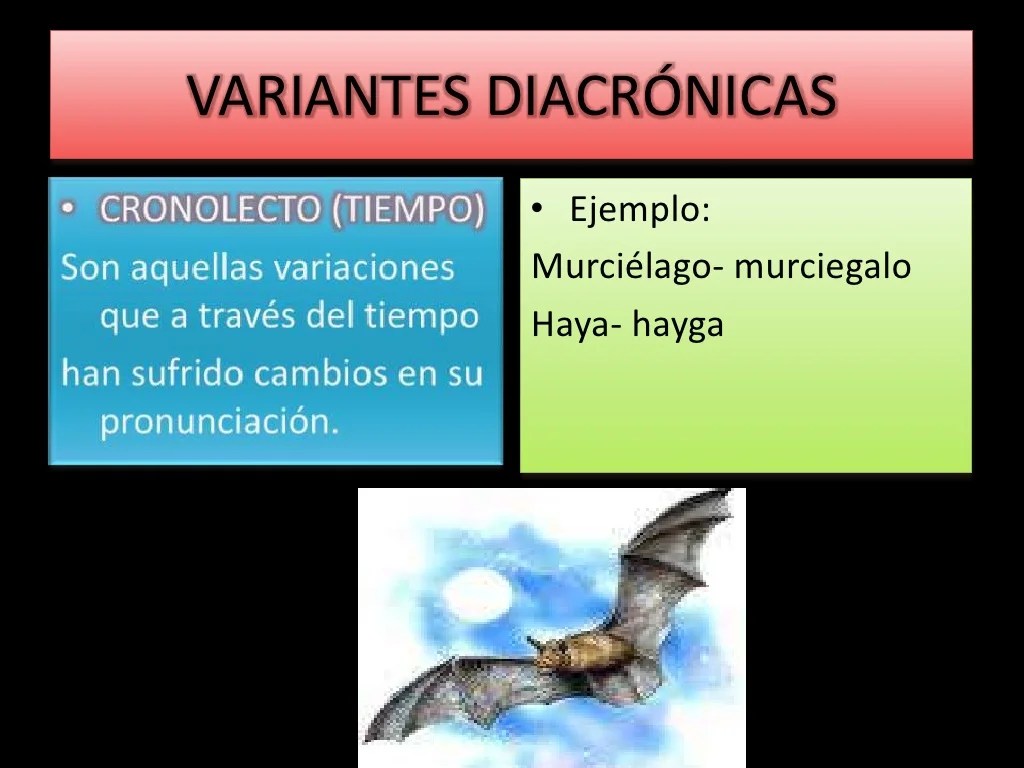 VARIANTES DIACRÓNICAS

• CRONOLECTO (TIEMPO)

Son aquellas variaciones que a través del tiempo

han sufrido cambios en su pronunciación.

• Ejemplo:

Murciélago- murciegalo

Haya- hayga